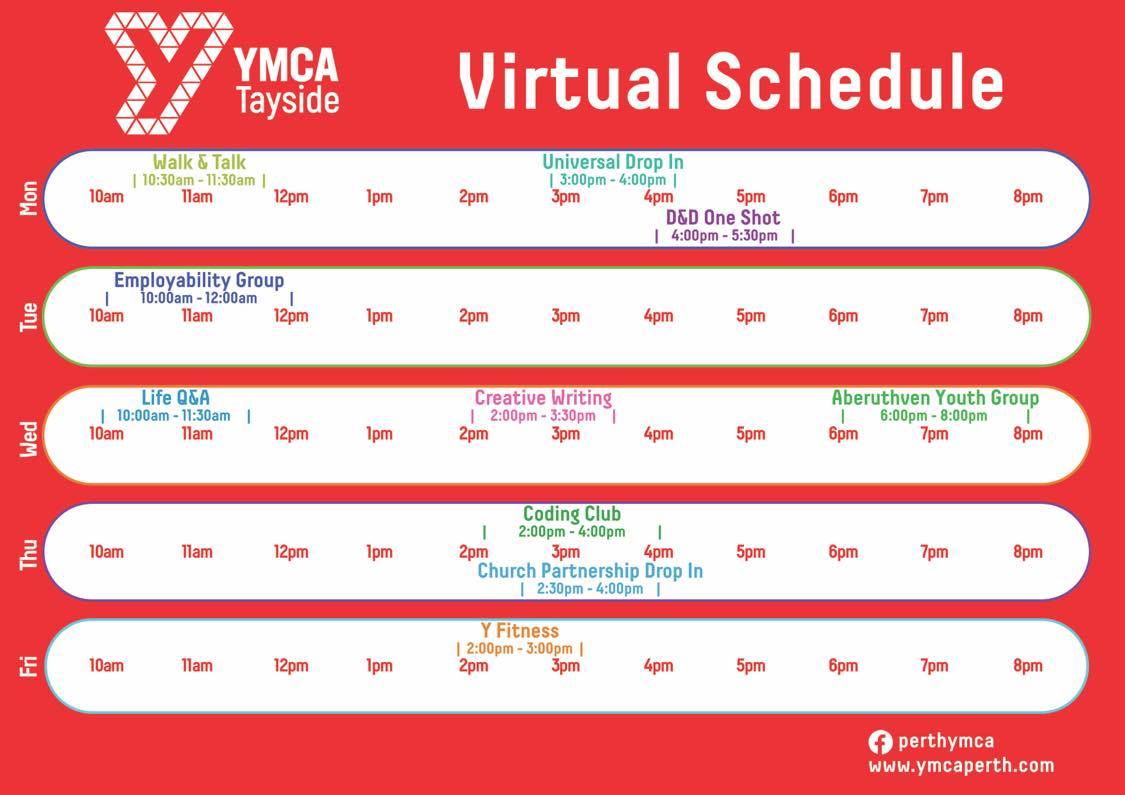 YMCA Tayside

Virtual Schedule

Mon
Walk & Talk
| 10:30am - 11:30am |
Universal Drop In
| 3:00pm - 4:00pm |
10am 11am 12pm 1pm 2pm 3pm 4pm 5pm 6pm 7pm 8pm
D&D One Shot
| 4:00pm - 5:30pm |

Tue
Employability Group
| 10:00am - 12:00am |
10am 11am 12pm 1pm 2pm 3pm 4pm 5pm 6pm 7pm 8pm

Wed
Life Q&A
| 10:00am - 11:30am |
Creative Writing
| 2:00pm - 3:30pm |
Aberuthven Youth Group
| 6:00pm - 8:00pm |
10am 11am 12pm 1pm 2pm 3pm 4pm 5pm 6pm 7pm 8pm

Thu
Coding Club
| 2:00pm - 4:00pm |
10am 11am 12pm 1pm 2pm 3pm 4pm 5pm 6pm 7pm 8pm
Church Partnership Drop In
| 2:30pm - 4:00pm |

Fri
Y Fitness
| 2:00pm - 3:00pm |
10am 11am 12pm 1pm 2pm 3pm 4pm 5pm 6pm 7pm 8pm

perthymca
www.ymcaperth.com